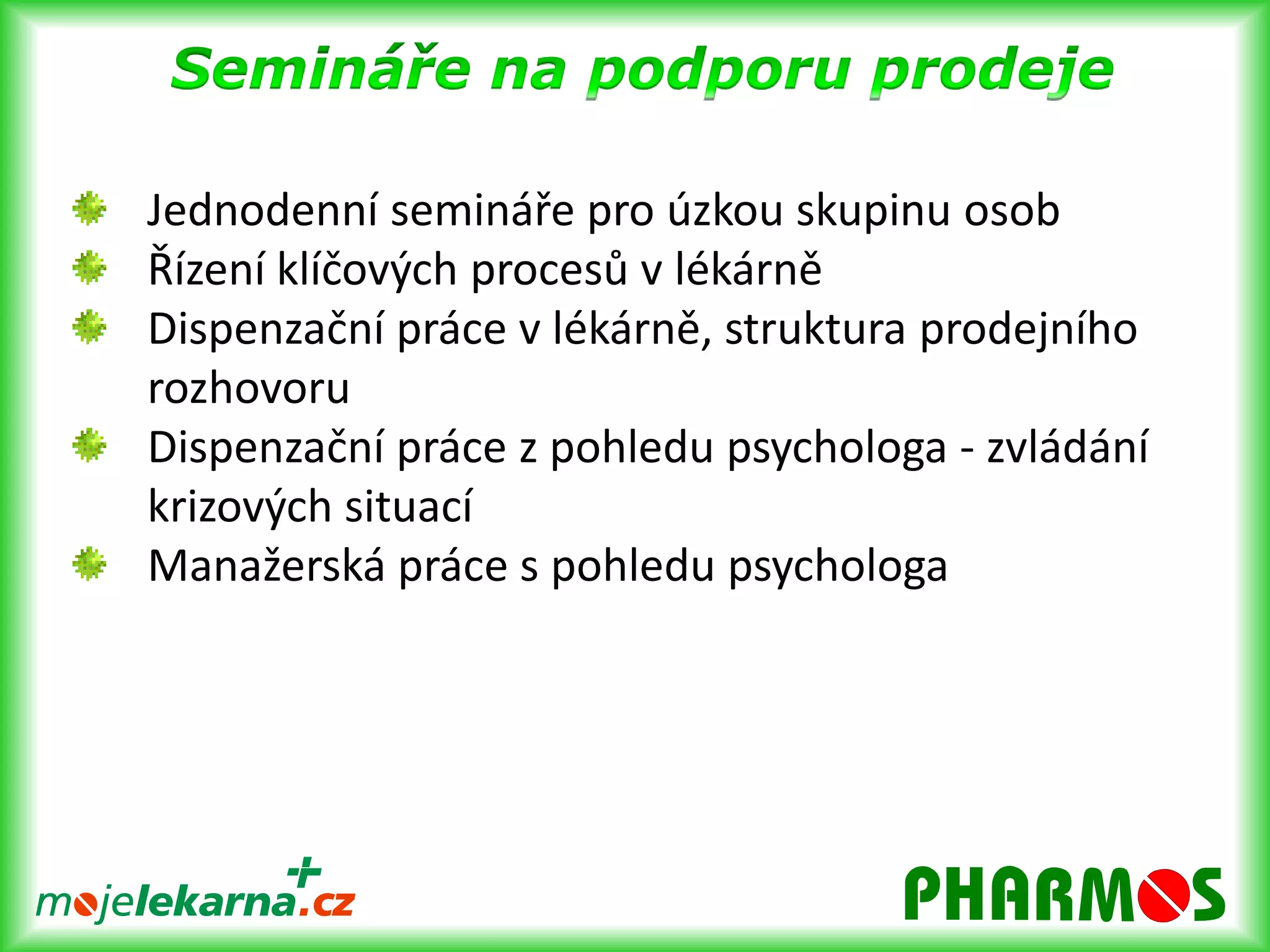 Semináře na podporu prodeje

Jednodenní semináře pro úzkou skupinu osob
Řízení klíčových procesů v lékárně
Dispenzační práce v lékárně, struktura prodejního rozhovoru
Dispenzační práce z pohledu psychologa - zvládání krizových situací
Manažerská práce s pohledu psychologa

mojelekarna.cz

PHARMOS